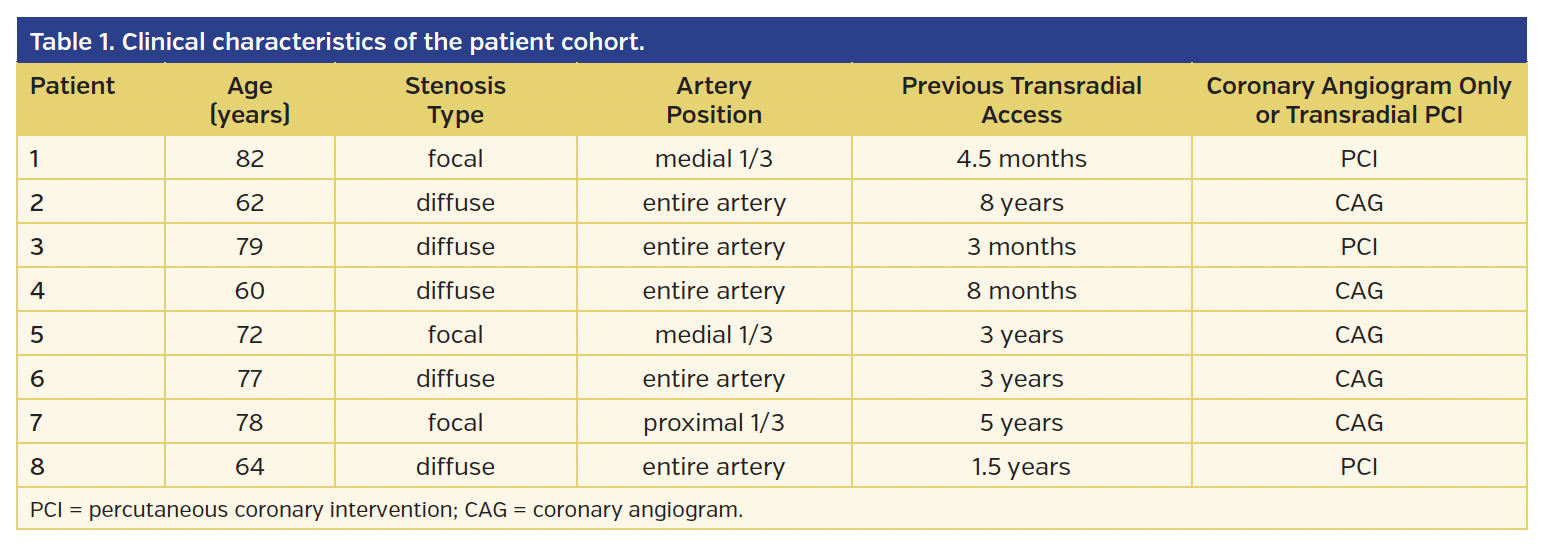 Table 1. Clinical characteristics of the patient cohort.

| Patient | Age (years) | Stenosis Type | Artery Position | Previous Transradial Access | Coronary Angiogram Only or Transradial PCI |
|---|---|---|---|---|---|
| 1 | 82 | focal | medial 1/3 | 4.5 months | PCI |
| 2 | 62 | diffuse | entire artery | 8 years | CAG |
| 3 | 79 | diffuse | entire artery | 3 months | PCI |
| 4 | 60 | diffuse | entire artery | 8 months | CAG |
| 5 | 72 | focal | medial 1/3 | 3 years | CAG |
| 6 | 77 | diffuse | entire artery | 3 years | CAG |
| 7 | 78 | focal | proximal 1/3 | 5 years | CAG |
| 8 | 64 | diffuse | entire artery | 1.5 years | PCI |

PCI = percutaneous coronary intervention; CAG = coronary angiogram.